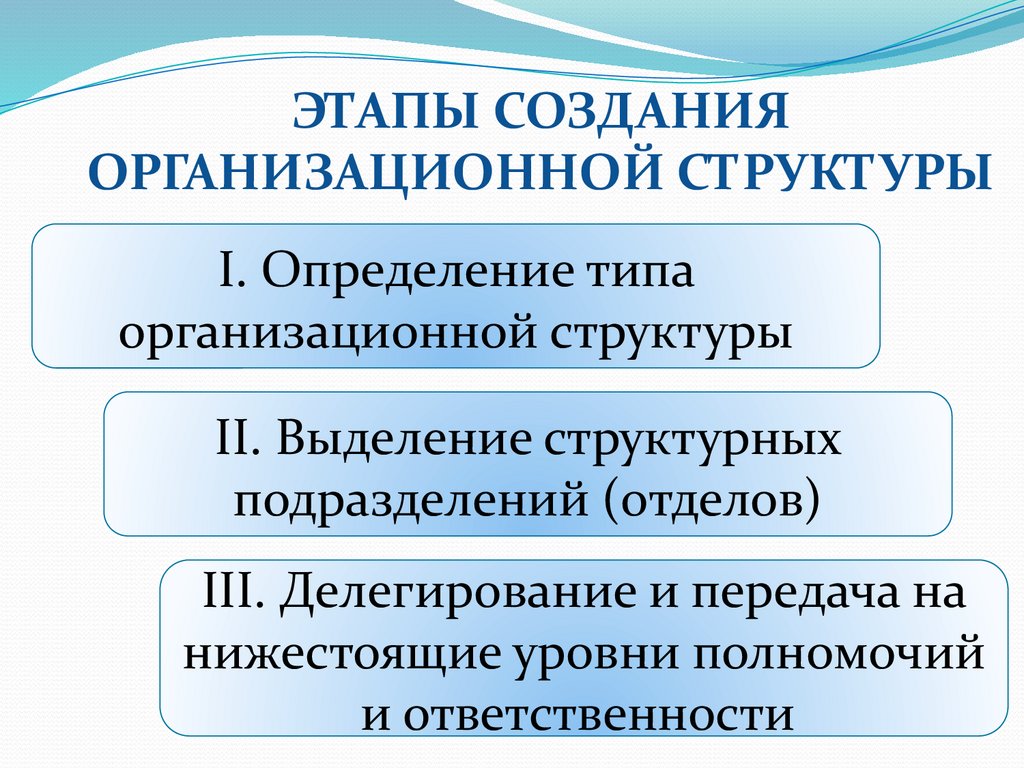 ЭТАПЫ СОЗДАНИЯ ОРГАНИЗАЦИОННОЙ СТРУКТУРЫ

I. Определение типа организационной структуры

II. Выделение структурных подразделений (отделов)

III. Делегирование и передача на нижестоящие уровни полномочий и ответственности